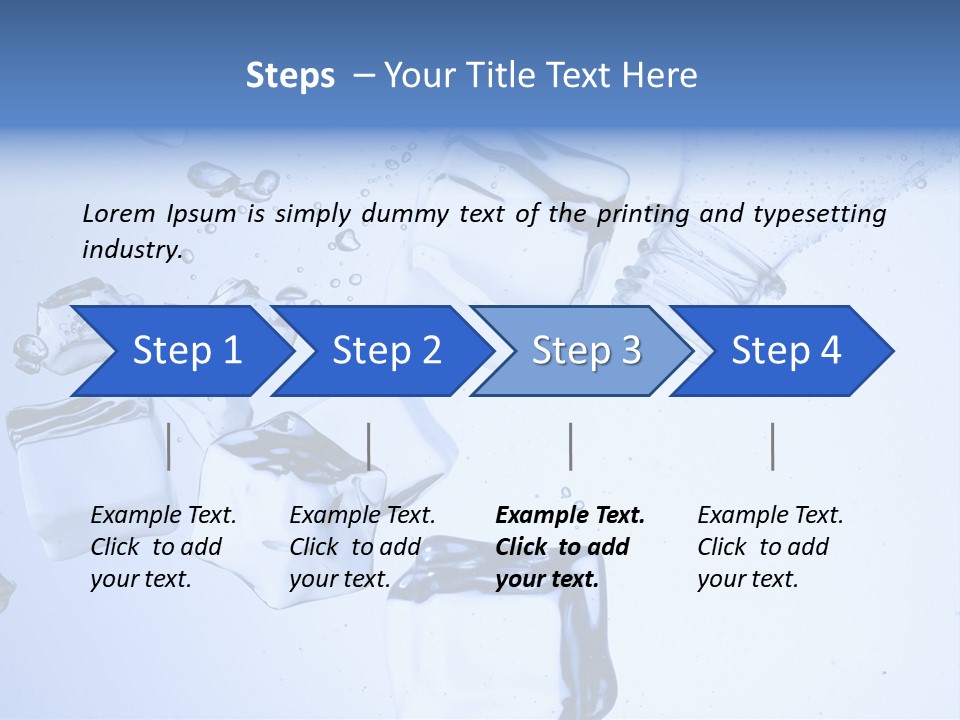 Steps – Your Title Text Here

Lorem Ipsum is simply dummy text of the printing and typesetting industry.

Step 1
Step 2
Step 3
Step 4

Example Text. Click to add your text.

Example Text. Click to add your text.

Example Text. Click to add your text.

Example Text. Click to add your text.